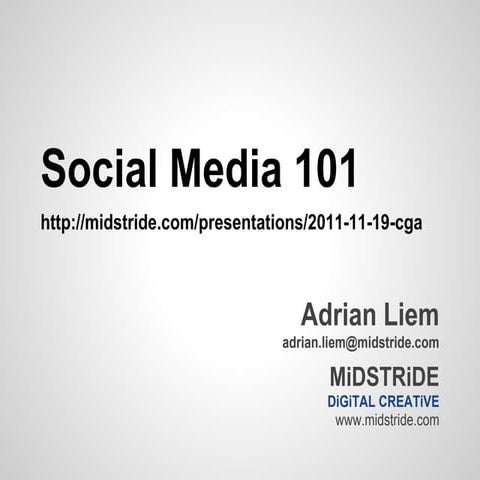 Social Media 101

http://midstride.com/presentations/2011-11-19-cga

Adrian Liem
adrian.liem@midstride.com

MiDSTRiDE
DiGiTAL CREATiVE
www.midstride.com